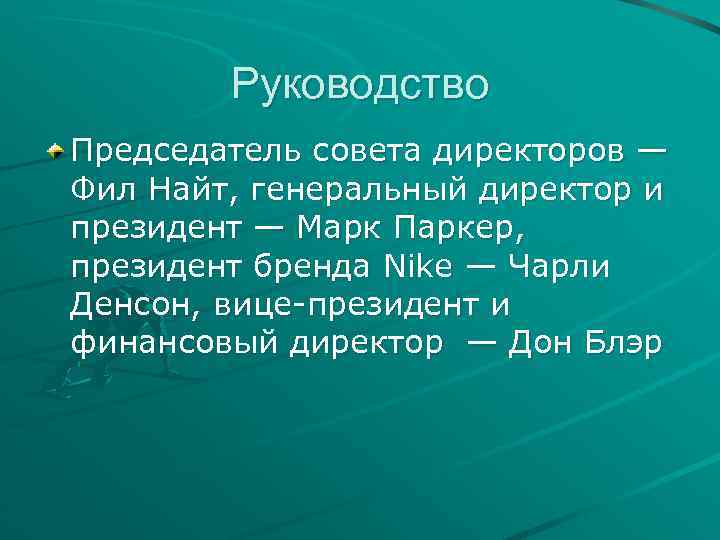 Руководство

Председатель совета директоров — Фил Найт, генеральный директор и президент — Марк Паркер, президент бренда Nike — Чарли Денсон, вице-президент и финансовый директор — Дон Блэр